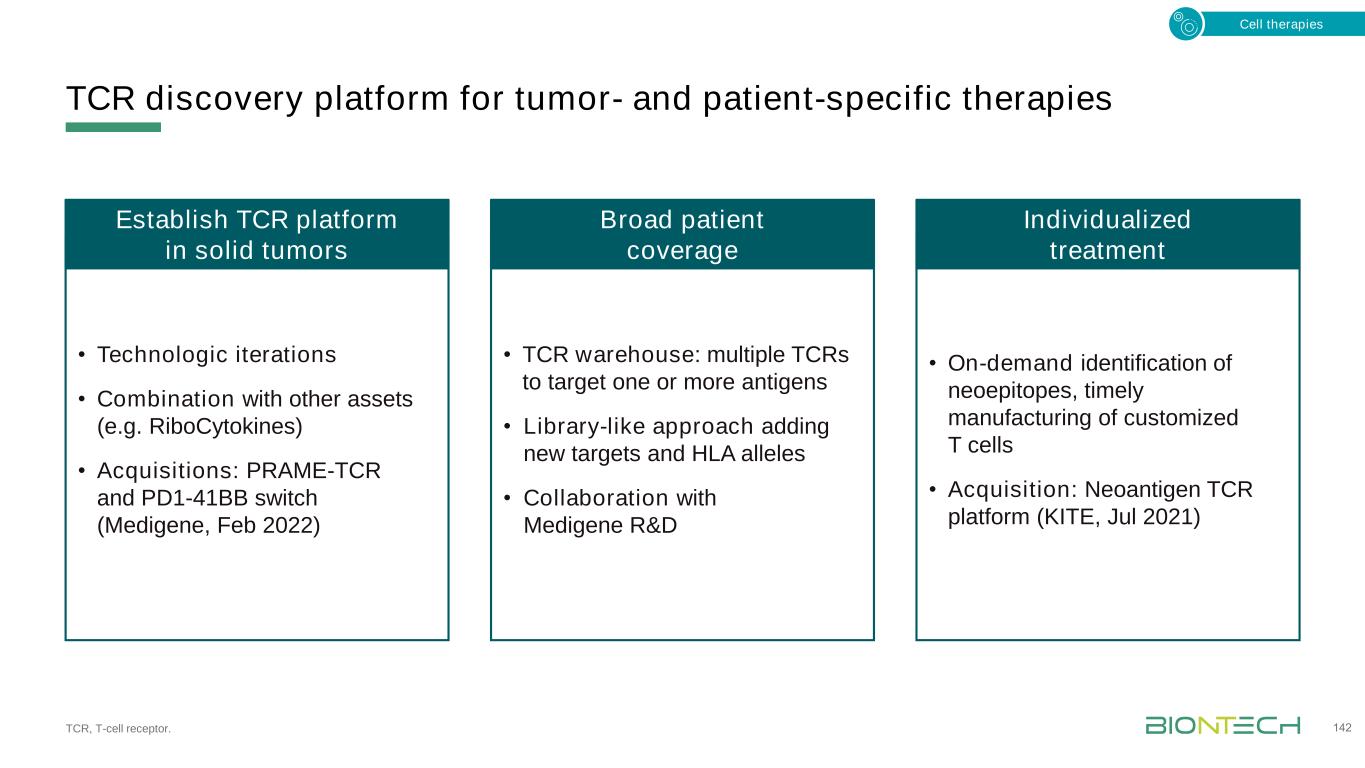 Cell therapies

TCR discovery platform for tumor- and patient-specific therapies

Establish TCR platform in solid tumors

• Technologic iterations
• Combination with other assets (e.g. RiboCytokines)
• Acquisitions: PRAME-TCR and PD1-41BB switch (Medigene, Feb 2022)

Broad patient coverage

• TCR warehouse: multiple TCRs to target one or more antigens
• Library-like approach adding new targets and HLA alleles
• Collaboration with Medigene R&D

Individualized treatment

• On-demand identification of neoepitopes, timely manufacturing of customized T cells
• Acquisition: Neoantigen TCR platform (KITE, Jul 2021)

TCR, T-cell receptor.

BIONTECH

142